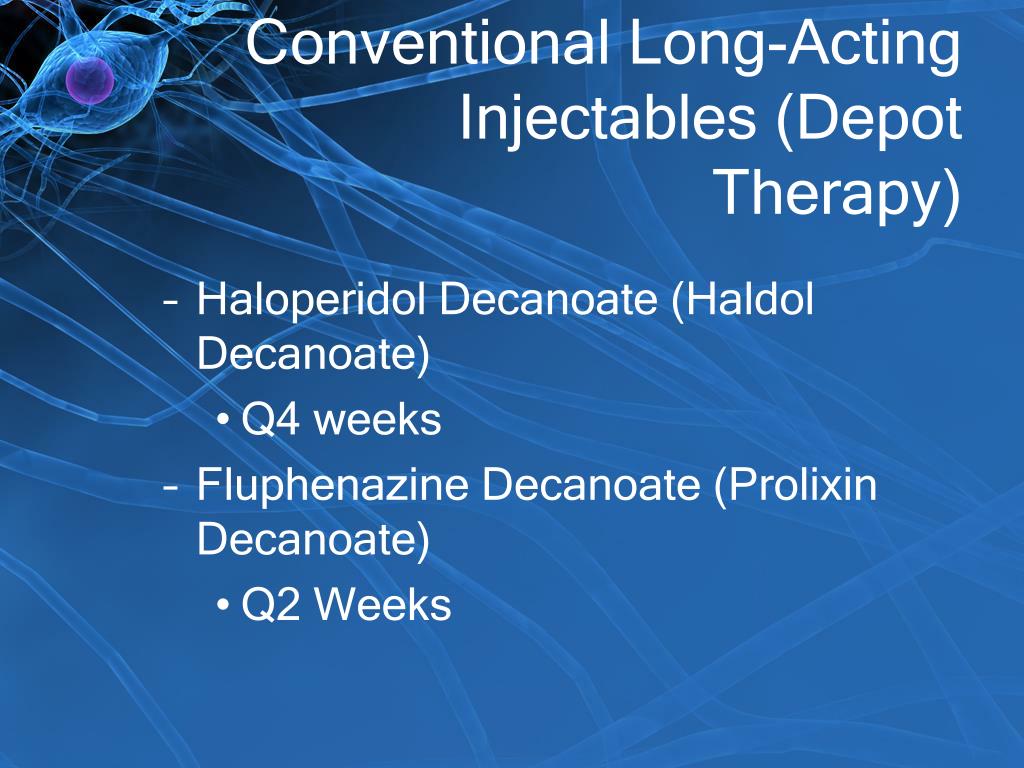 Conventional Long-Acting Injectables (Depot Therapy)

– Haloperidol Decanoate (Haldol Decanoate)
• Q4 weeks
– Fluphenazine Decanoate (Prolixin Decanoate)
• Q2 Weeks